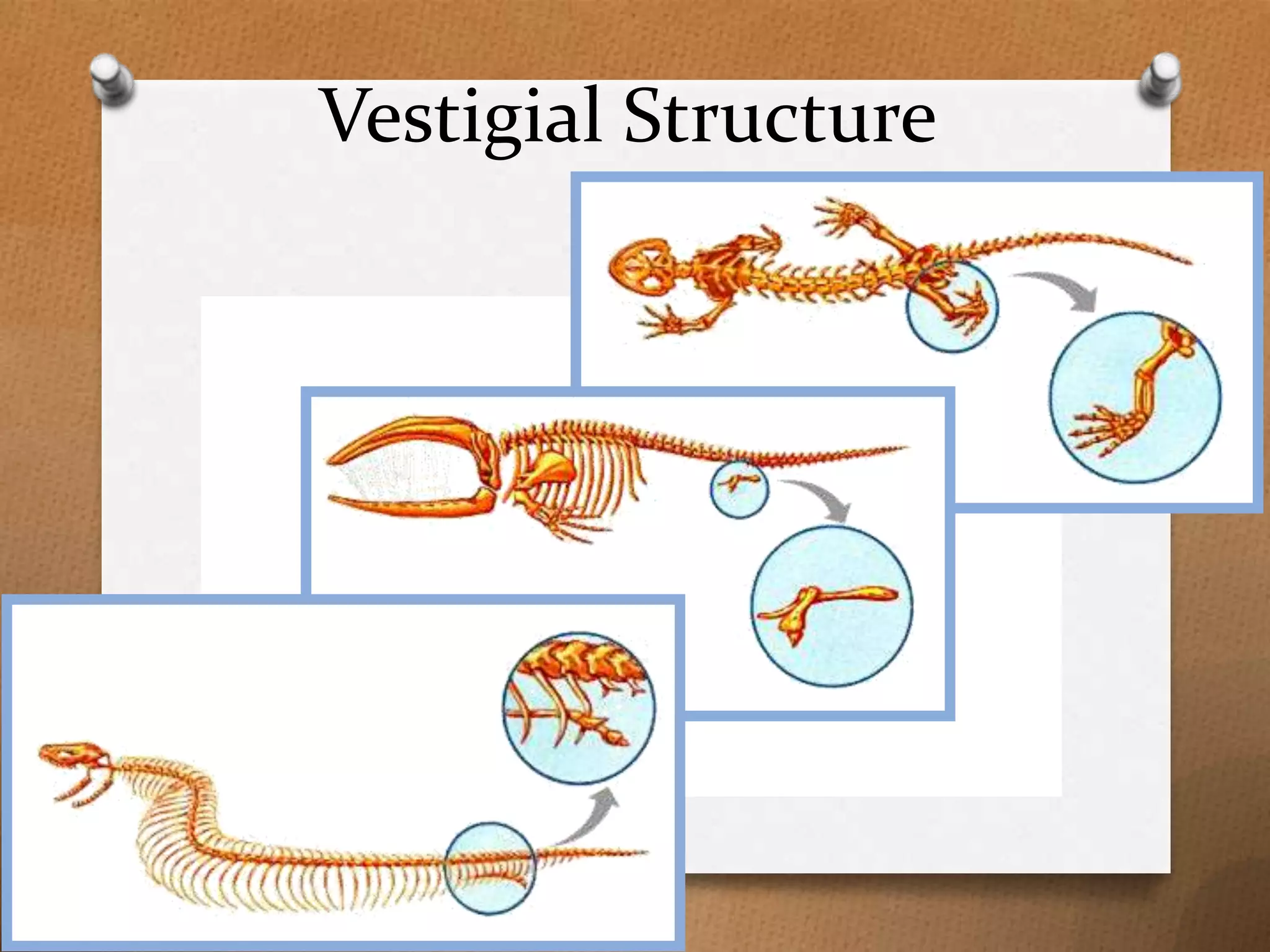 Vestigial Structure